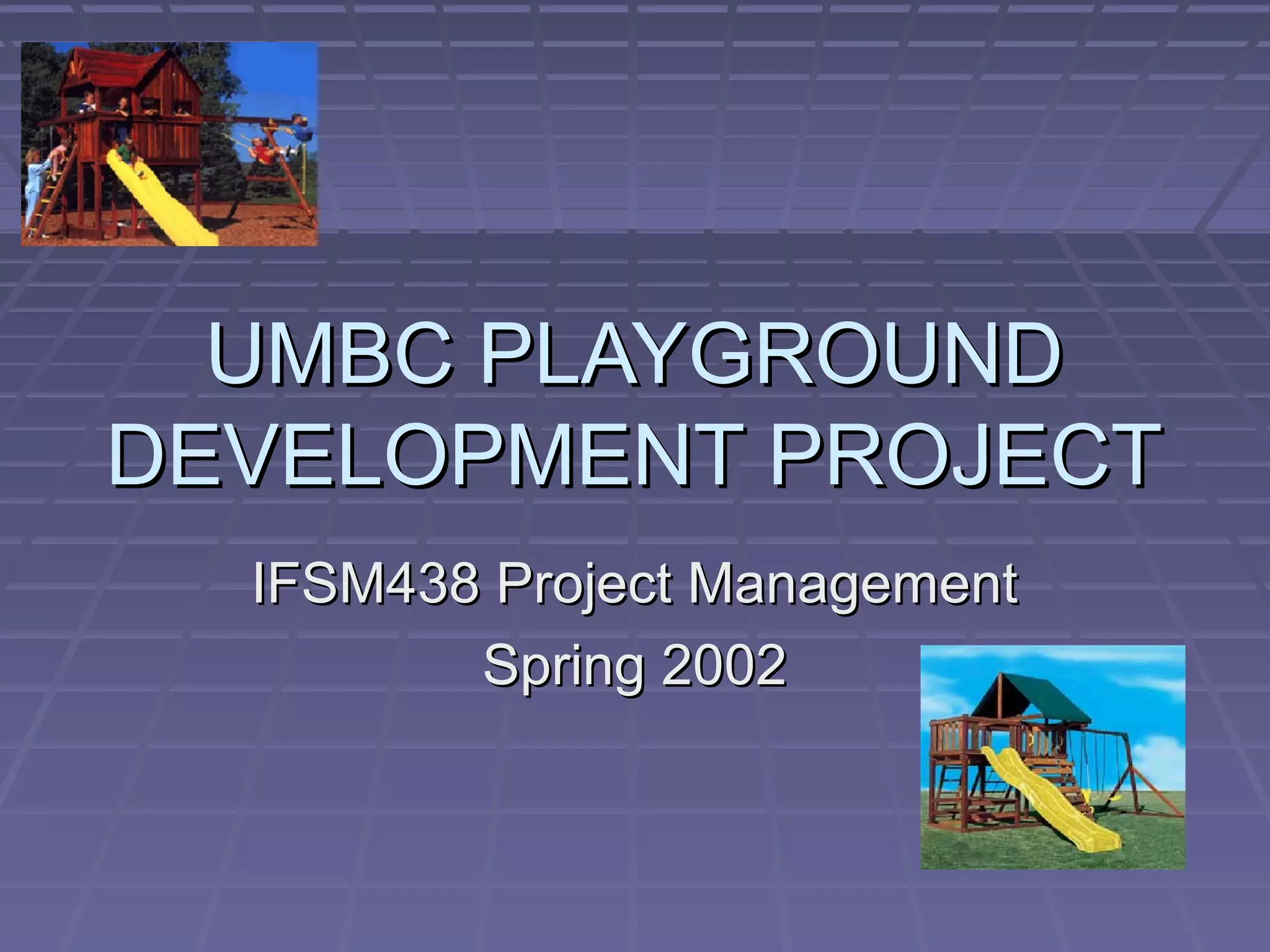 UMBC PLAYGROUND DEVELOPMENT PROJECT

IFSM438 Project Management

Spring 2002